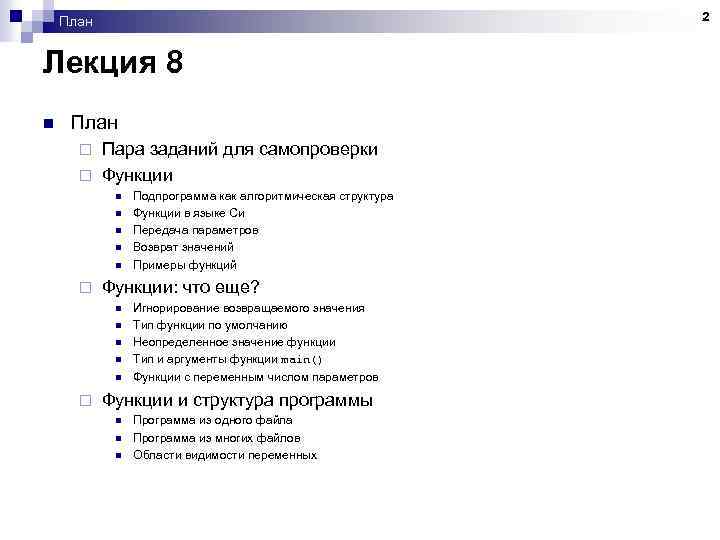 План

2

Лекция 8

План

Пара заданий для самопроверки

Функции

Подпрограмма как алгоритмическая структура

Функции в языке Си

Передача параметров

Возврат значений

Примеры функций

Функции: что еще?

Игнорирование возвращаемого значения

Тип функции по умолчанию

Неопределенное значение функции

Тип и аргументы функции main()

Функции с переменным числом параметров

Функции и структура программы

Программа из одного файла

Программа из многих файлов

Области видимости переменных